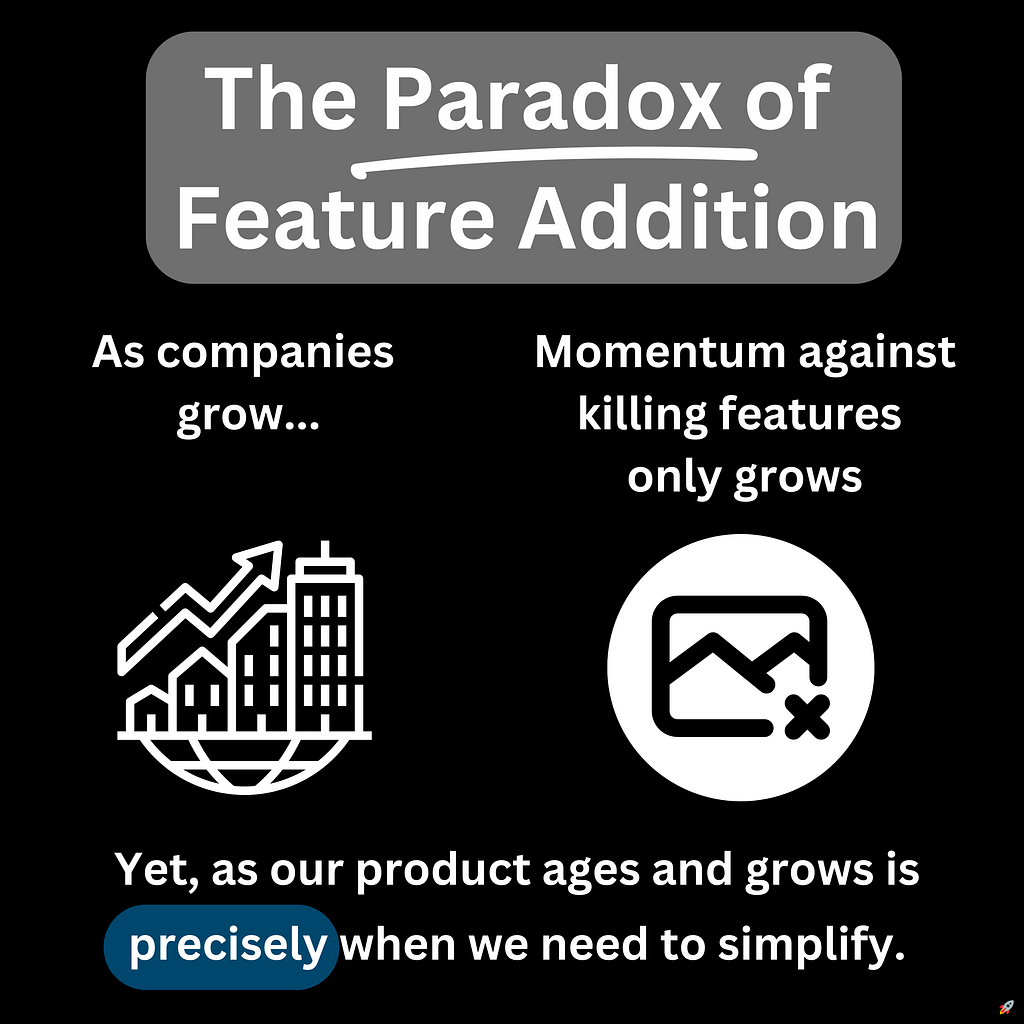 The Paradox of Feature Addition

As companies grow...

Momentum against killing features only grows

Yet, as our product ages and grows is precisely when we need to simplify.